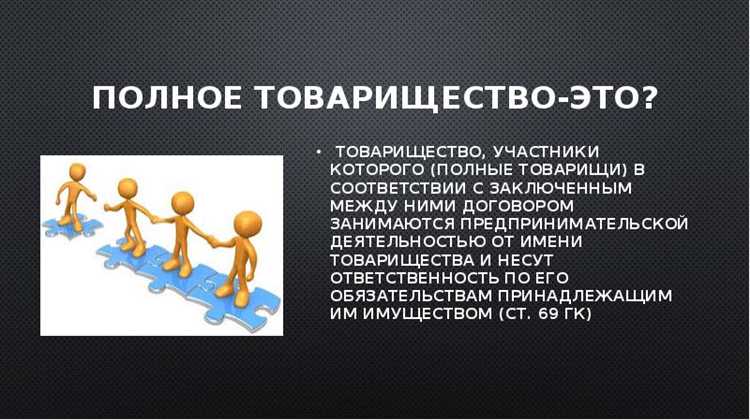 ПОЛНОЕ ТОВАРИЩЕСТВО-ЭТО?

• ТОВАРИЩЕСТВО, УЧАСТНИКИ КОТОРОГО (ПОЛНЫЕ ТОВАРИЩИ) В СООТВЕТСТВИИ С ЗАКЛЮЧЕННЫМ МЕЖДУ НИМИ ДОГОВОРОМ ЗАНИМАЮТСЯ ПРЕДПРИНИМАТЕЛЬСКОЙ ДЕЯТЕЛЬНОСТЬЮ ОТ ИМЕНИ ТОВАРИЩЕСТВА И НЕСУТ ОТВЕТСТВЕННОСТЬ ПО ЕГО ОБЯЗАТЕЛЬСТВАМ ПРИНАДЛЕЖАЩИМ ИМ ИМУЩЕСТВОМ (СТ. 69 ГК)